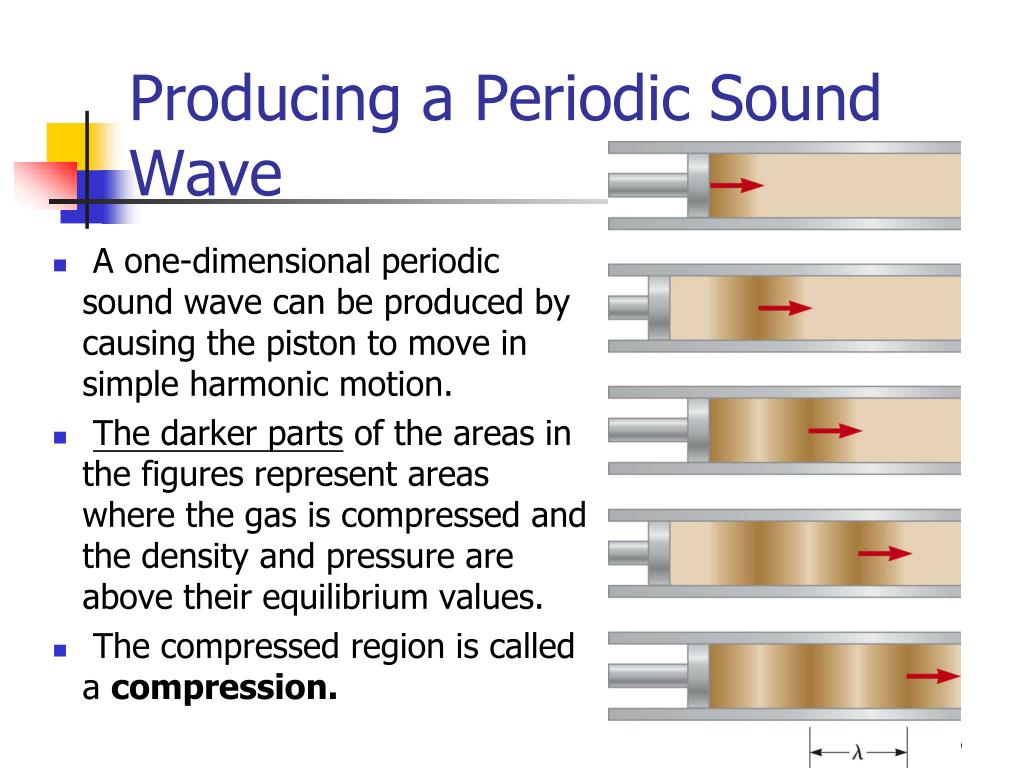 Producing a Periodic Sound Wave

A one-dimensional periodic sound wave can be produced by causing the piston to move in simple harmonic motion.

The darker parts of the areas in the figures represent areas where the gas is compressed and the density and pressure are above their equilibrium values.

The compressed region is called a **compression.**

$\lambda$